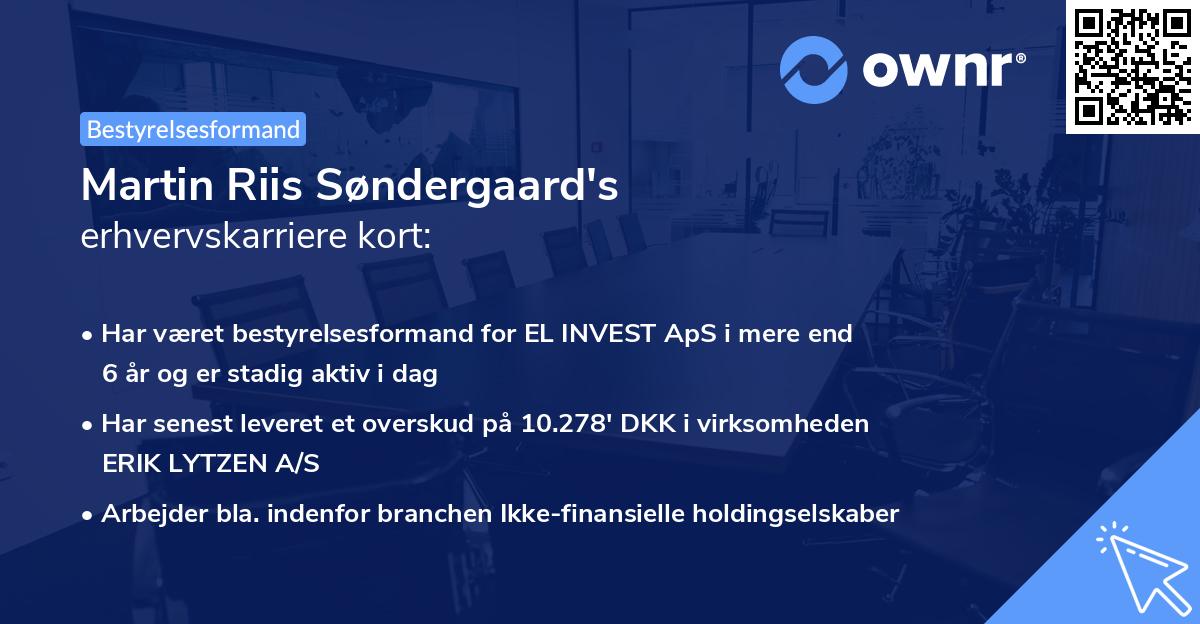 ownr®

Bestyrelsesformand

Martin Riis Søndergaard's
erhvervskarriere kort:

• Har været bestyrelsesformand for EL INVEST ApS i mere end 6 år og er stadig aktiv i dag

• Har senest leveret et overskud på 10.278' DKK i virksomheden ERIK LYTZEN A/S

• Arbejder bla. indenfor branchen Ikke-finansielle holdingselskaber